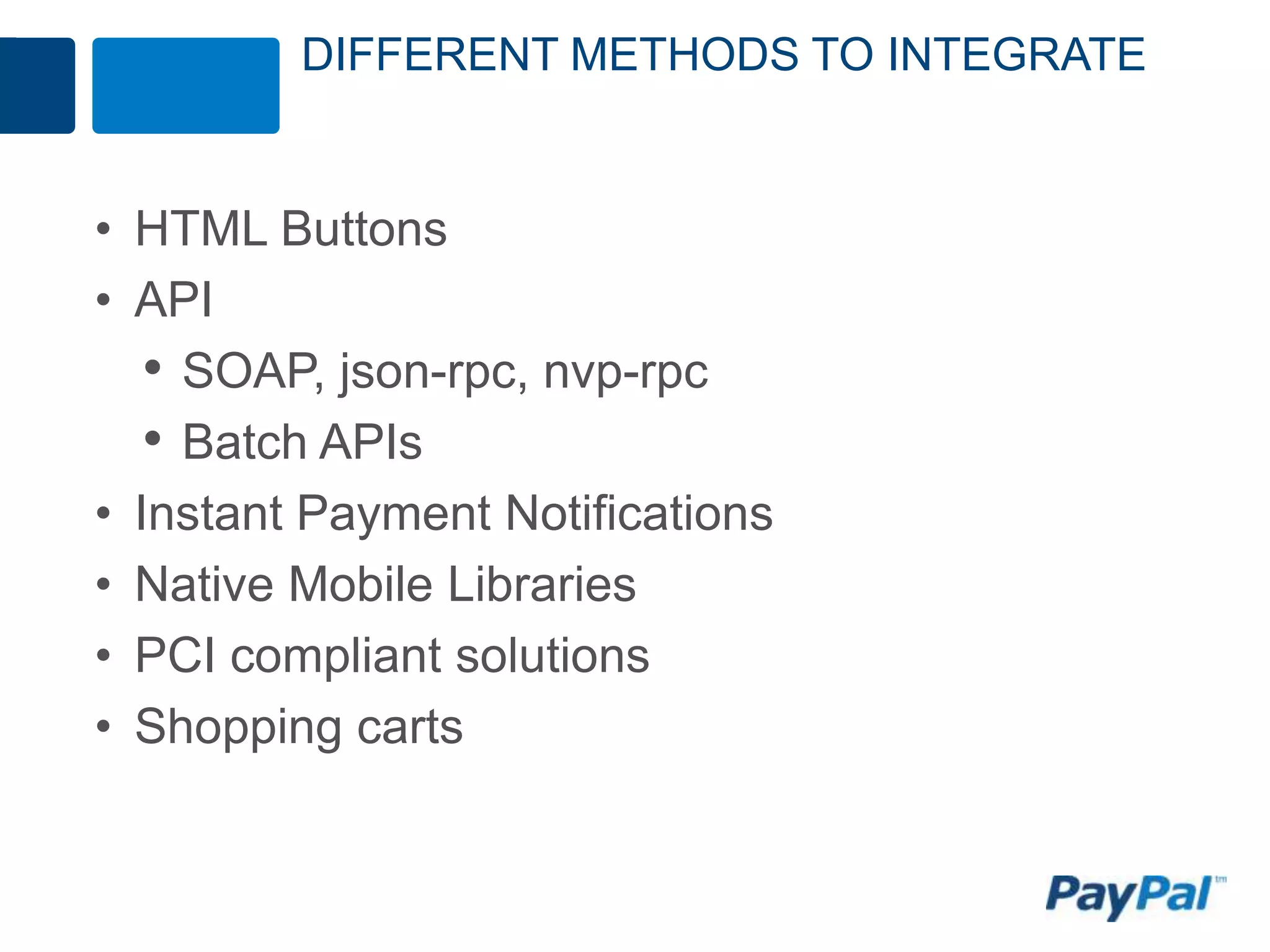 DIFFERENT METHODS TO INTEGRATE

• HTML Buttons
• API
  • SOAP, json-rpc, nvp-rpc
  • Batch APIs
• Instant Payment Notifications
• Native Mobile Libraries
• PCI compliant solutions
• Shopping carts

PayPal tm